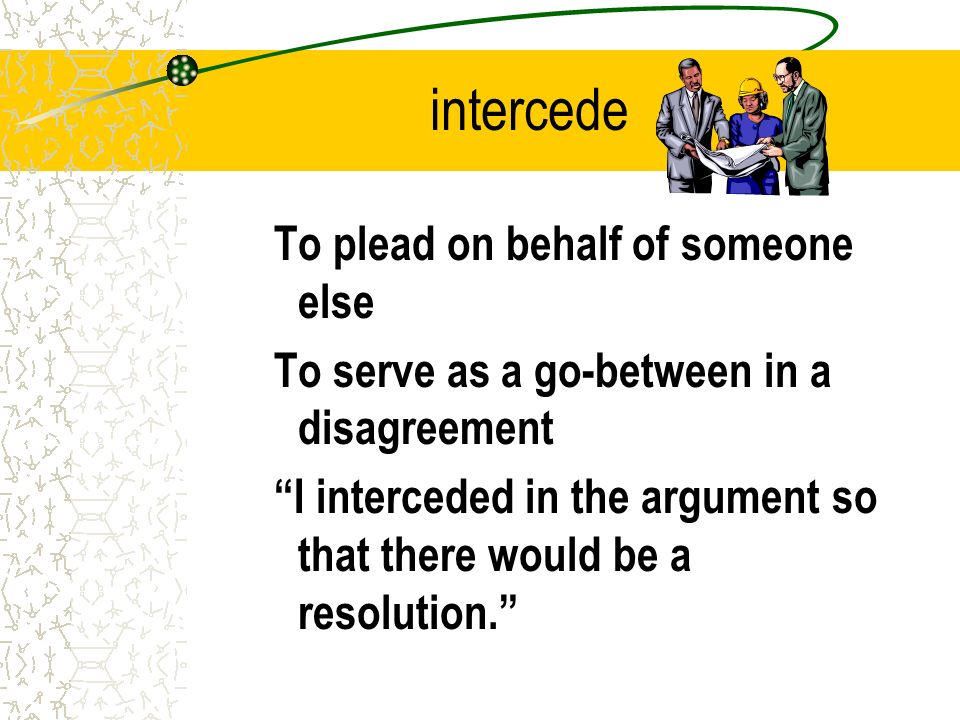 intercede

To plead on behalf of someone else

To serve as a go-between in a disagreement

“I interceded in the argument so that there would be a resolution.”